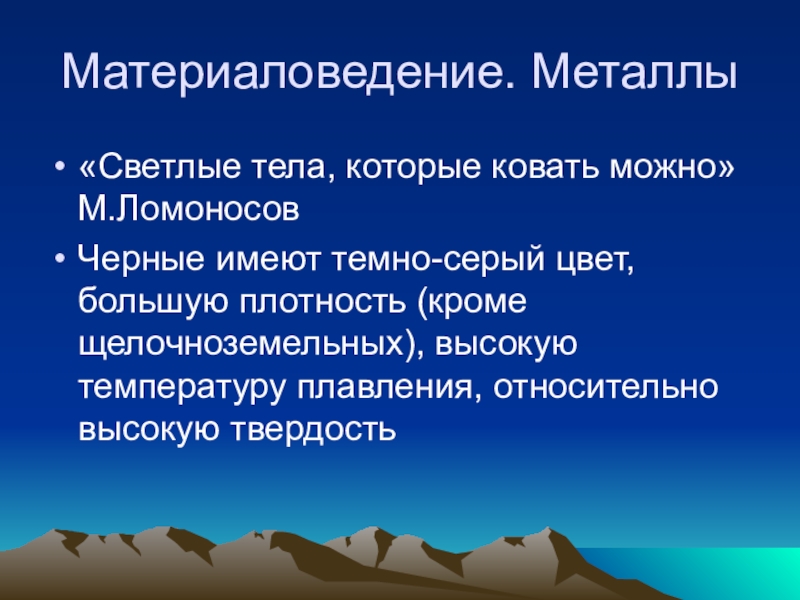 Материаловедение. Металлы

• «Светлые тела, которые ковать можно» М.Ломоносов

• Черные имеют темно-серый цвет, большую плотность (кроме щелочноземельных), высокую температуру плавления, относительно высокую твердость